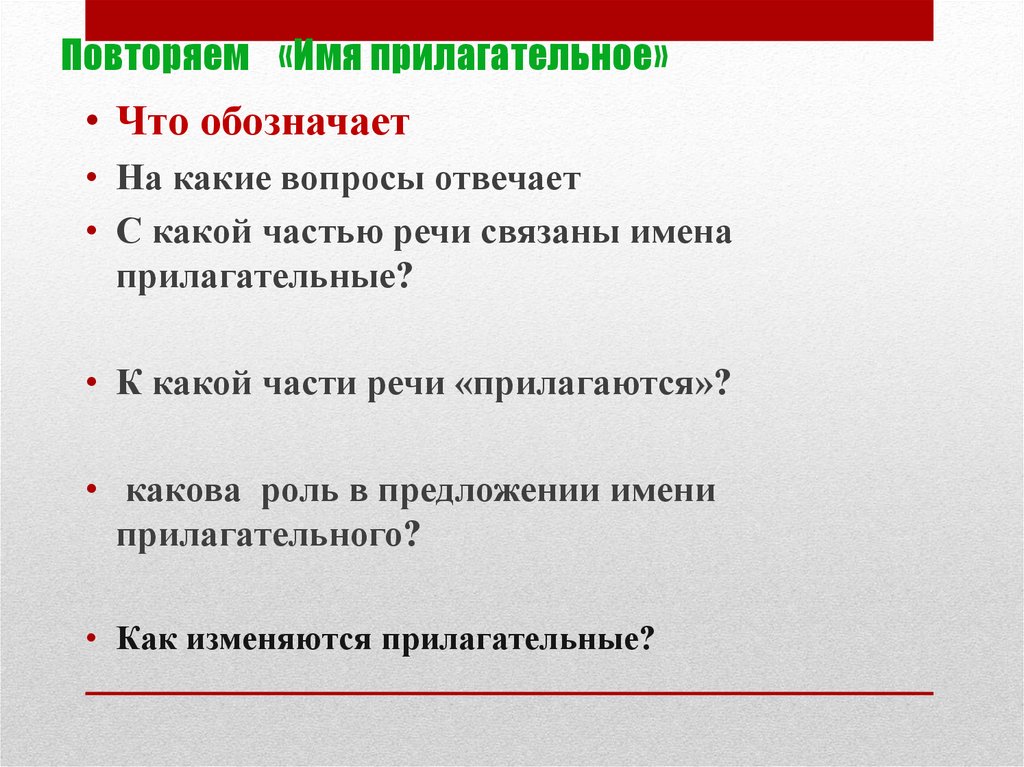 Повторяем «Имя прилагательное»

• Что обозначает
• На какие вопросы отвечает
• С какой частью речи связаны имена прилагательные?

• К какой части речи «прилагаются»?

• какова роль в предложении имени прилагательного?

• Как изменяются прилагательные?